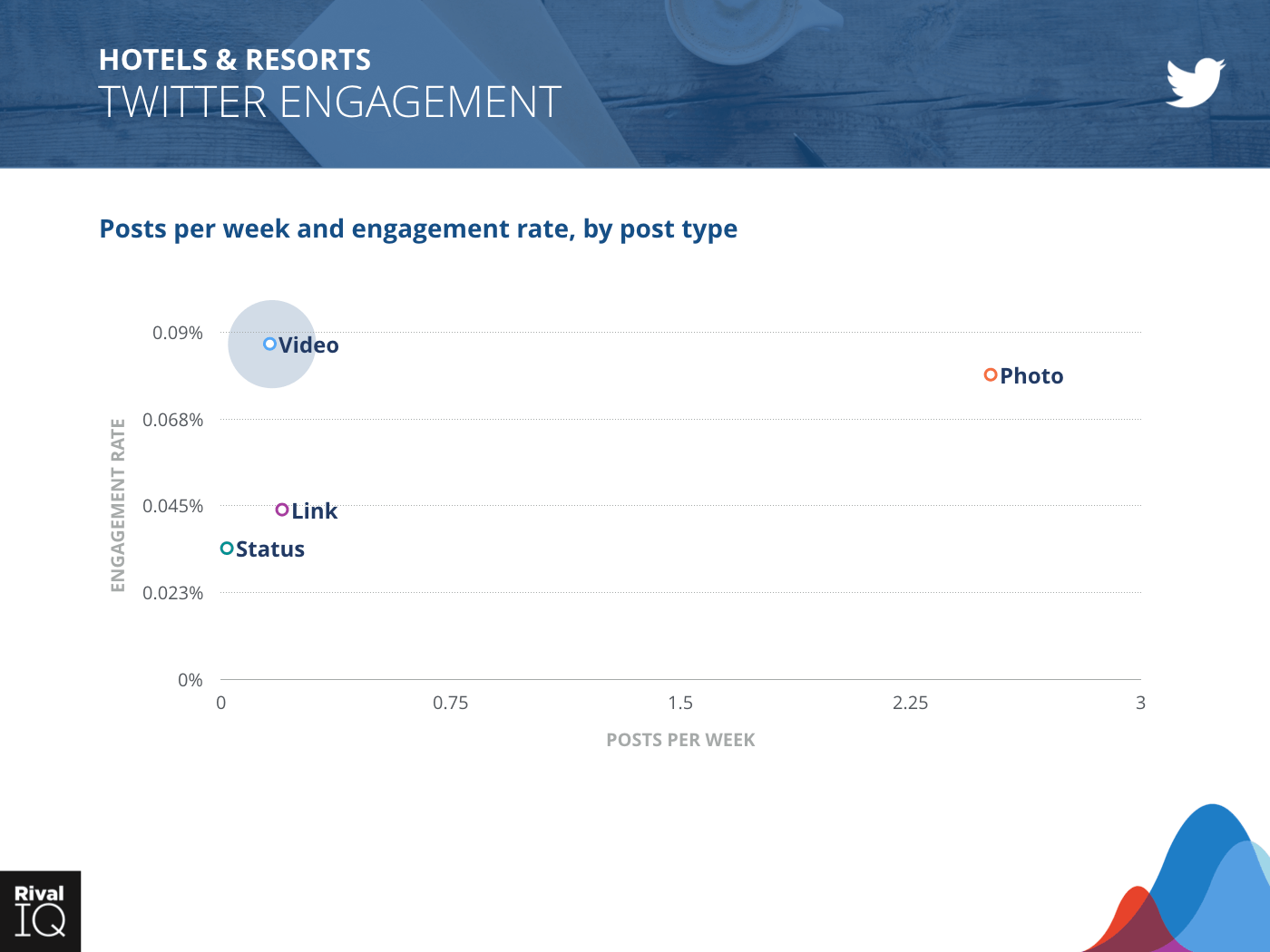 HOTELS & RESORTS
TWITTER ENGAGEMENT

Posts per week and engagement rate, by post type

ENGAGEMENT RATE

0.09%
0.068%
0.045%
0.023%
0%

Video
Photo
Link
Status

0
0.75
1.5
2.25
3

POSTS PER WEEK

Rival IQ